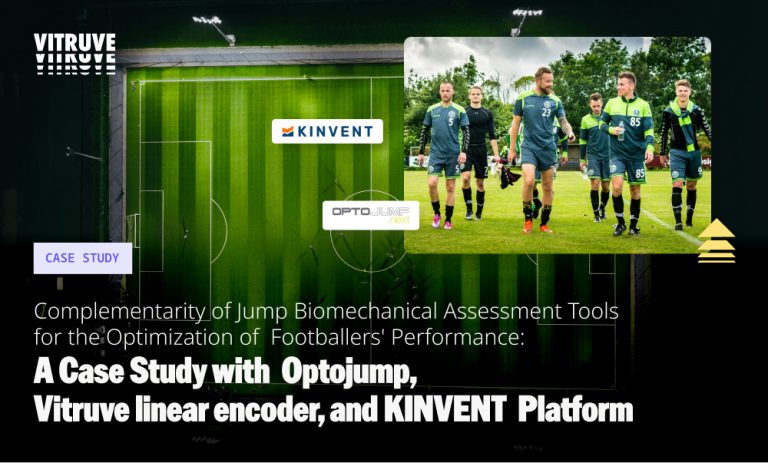 VITRUVE

KINVENT

OPTOJUMP next

5
23
85
85

CASE STUDY

Complementarity of Jump Biomechanical Assessment Tools for the Optimization of Footballers' Performance:

A Case Study with Optojump, Vitruve linear encoder, and KINVENT Platform